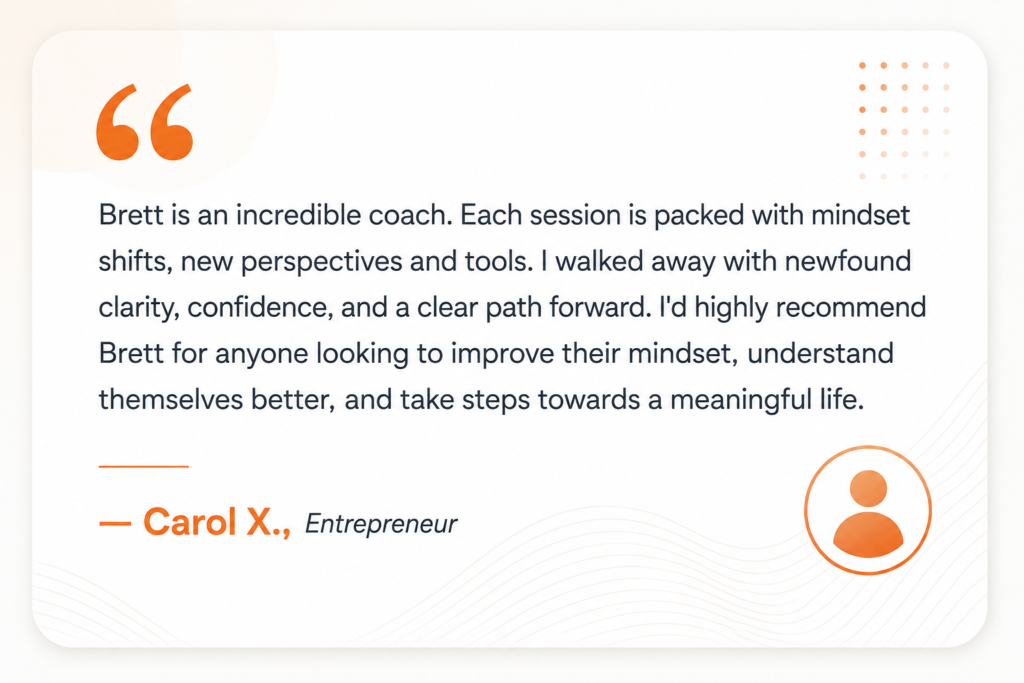 “

Brett is an incredible coach. Each session is packed with mindset shifts, new perspectives and tools. I walked away with newfound clarity, confidence, and a clear path forward. I'd highly recommend Brett for anyone looking to improve their mindset, understand themselves better, and take steps towards a meaningful life.

— Carol X., Entrepreneur